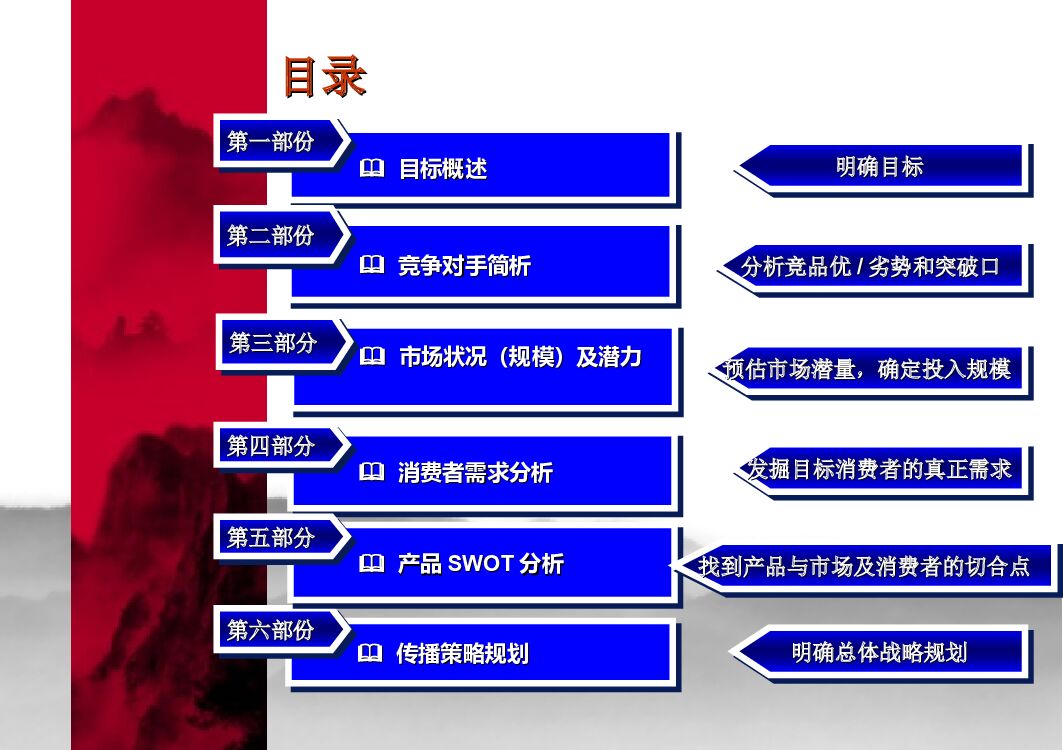 目录

第一部份
目标概述
明确目标

第二部份
竞争对手简析
分析竞品优 / 劣势和突破口

第三部分
市场状况（规模）及潜力
预估市场潜量，确定投入规模

第四部分
消费者需求分析
发掘目标消费者的真正需求

第五部分
产品 SWOT 分析
找到产品与市场及消费者的切合点

第六部份
传播策略规划
明确总体战略规划